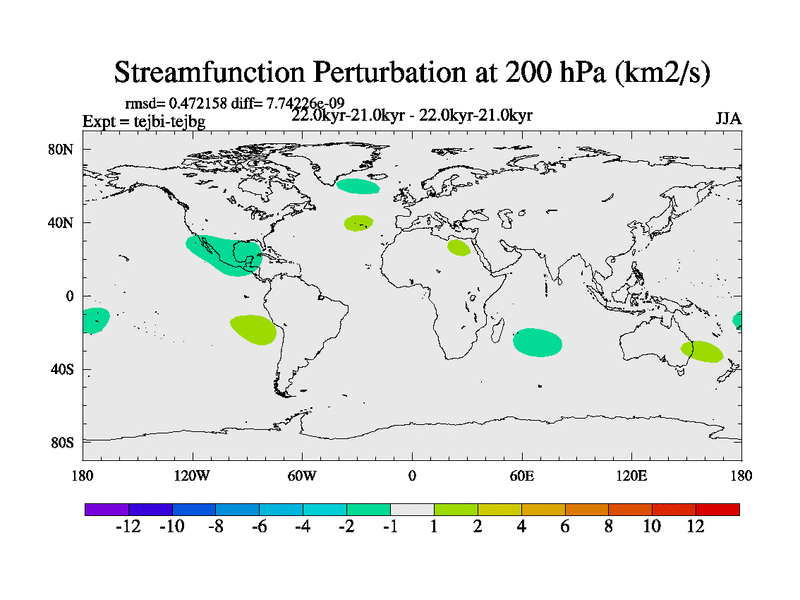 Streamfunction Perturbation at 200 hPa (km2/s)

rmsd= 0.472158 diff= 7.74226e-09
Expt = tejbi-tejbg
22.0kyr-21.0kyr - 22.0kyr-21.0kyr
JJA

80N
40N
0
40S
80S

180
120W
60W
0
60E
120E
180

-12 -10 -8 -6 -4 -2 -1 1 2 4 6 8 10 12